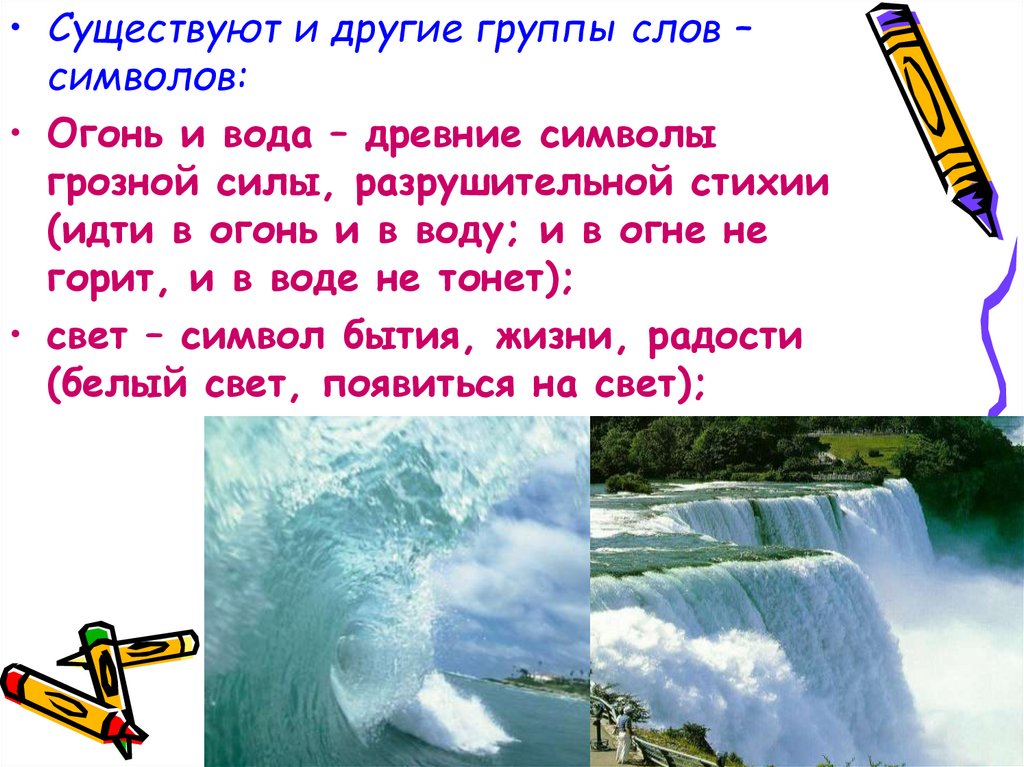 • Существуют и другие группы слов – символов:

• Огонь и вода – древние символы грозной силы, разрушительной стихии (идти в огонь и в воду; и в огне не горит, и в воде не тонет);

• свет – символ бытия, жизни, радости (белый свет, появиться на свет);